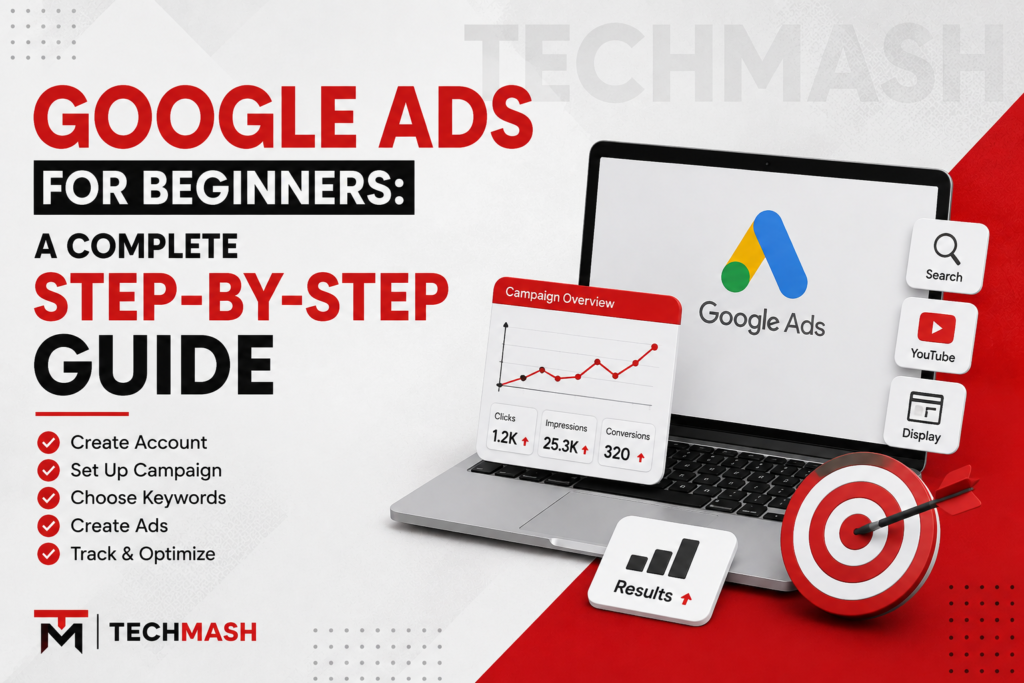 TECHMASH

GOOGLE ADS
FOR BEGINNERS:
A COMPLETE
STEP-BY-STEP
GUIDE

Create Account
Set Up Campaign
Choose Keywords
Create Ads
Track & Optimize

TM | TECHMASH

Campaign Overview

Clicks
1.2K

Impressions
25.3K

Conversions
320

Google Ads

Search

YouTube

Display

Results